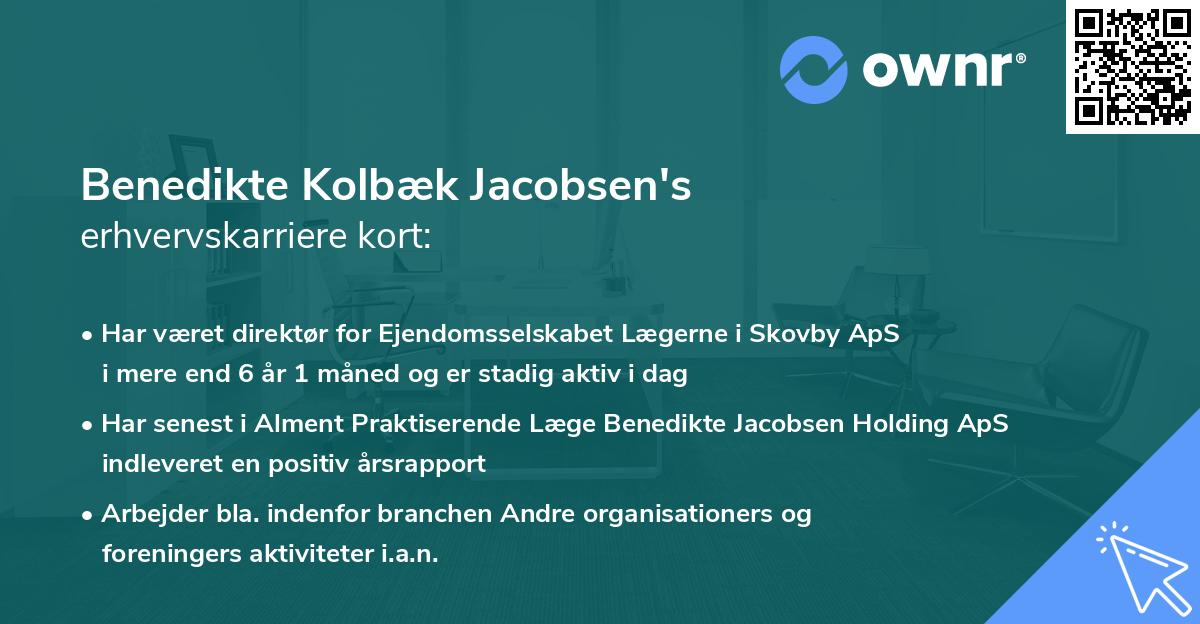 ownr®

Benedikte Kolbæk Jacobsen's
erhvervskarriere kort:

• Har været direktør for Ejendomsselskabet Lægerne i Skovby ApS i mere end 6 år 1 måned og er stadig aktiv i dag

• Har senest i Alment Praktiserende Læge Benedikte Jacobsen Holding ApS indleveret en positiv årsrapport

• Arbejder bla. indenfor branchen Andre organisationers og foreningers aktiviteter i.a.n.